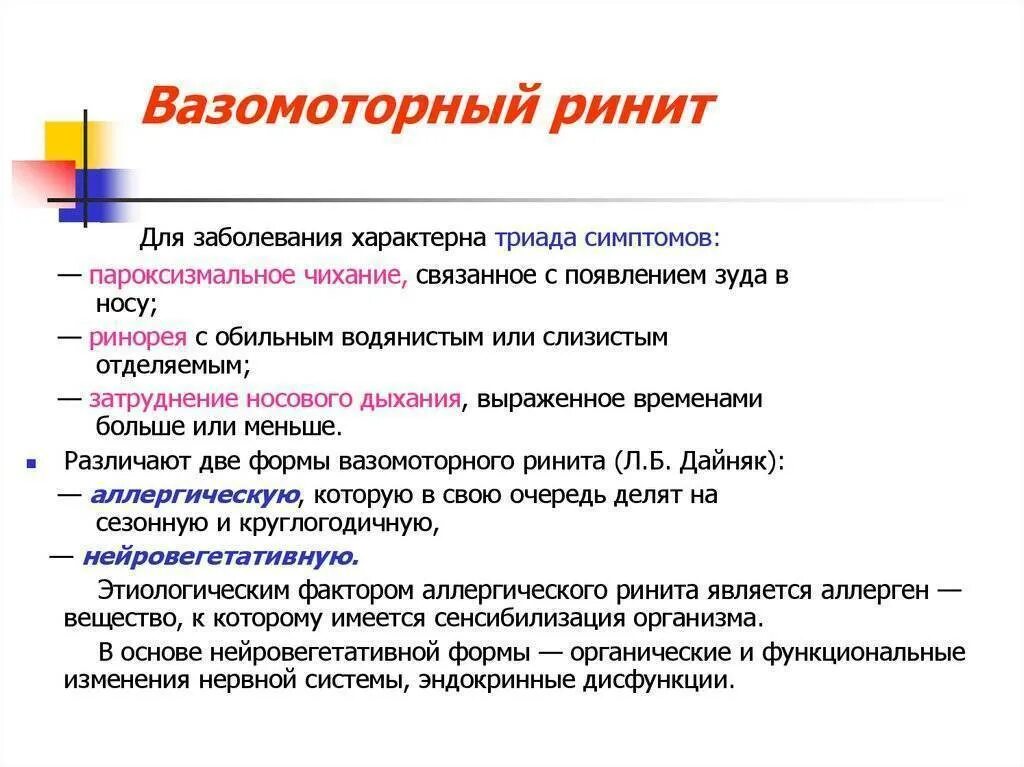 Вазомоторный ринит

Для заболевания характерна триада симптомов:

— пароксизмальное чихание, связанное с появлением зуда в носу;

— ринорея с обильным водянистым или слизистым отделяемым;

— затруднение носового дыхания, выраженное временами больше или меньше.

Различают две формы вазомоторного ринита (Л.Б. Дайняк):

— аллергическую, которую в свою очередь делят на сезонную и круглогодичную,

— нейровегетативную.

Этиологическим фактором аллергического ринита является аллерген — вещество, к которому имеется сенсибилизация организма.

В основе нейровегетативной формы — органические и функциональные изменения нервной системы, эндокринные дисфункции.